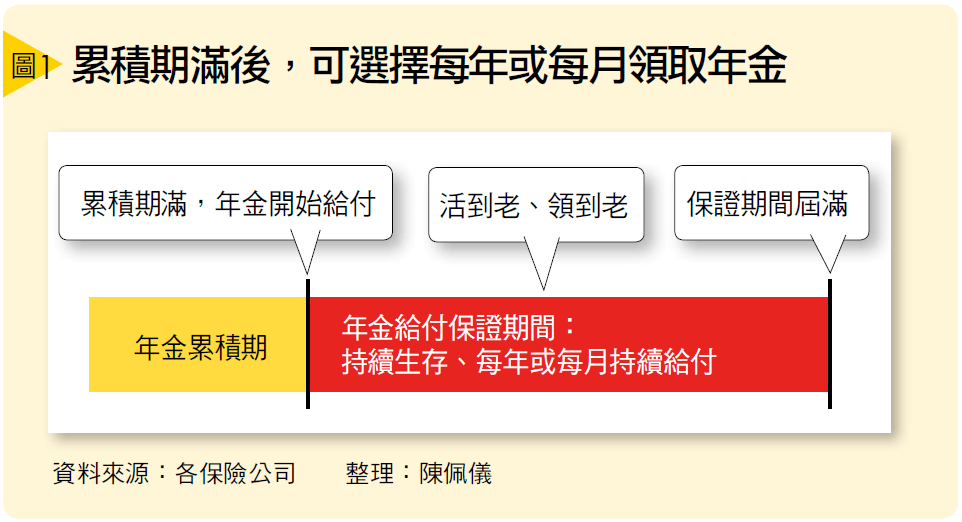 圖1 累積期滿後，可選擇每年或每月領取年金

累積期滿，年金開始給付

活到老、領到老

保證期間屆滿

年金累積期

年金給付保證期間：
持續生存、每年或每月持續給付

資料來源：各保險公司　整理：陳佩儀